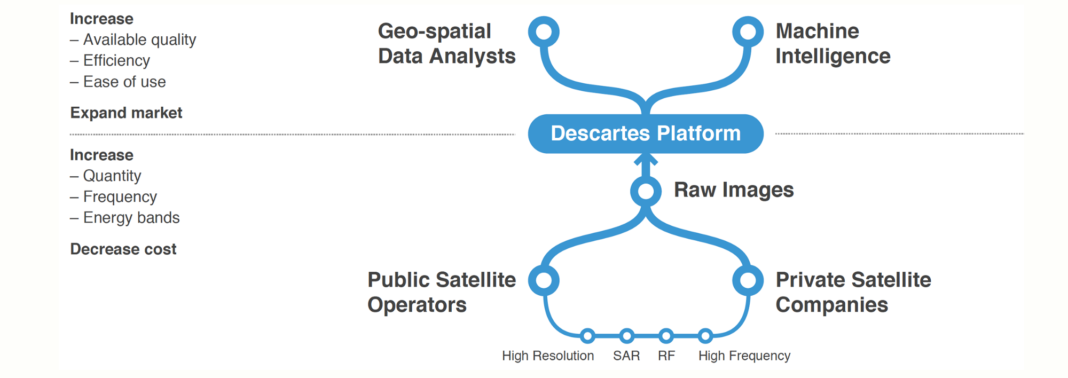 Increase
– Available quality
– Efficiency
– Ease of use

Expand market

Increase
– Quantity
– Frequency
– Energy bands

Decrease cost

Geo-spatial Data Analysts

Machine Intelligence

Descartes Platform

Raw Images

Public Satellite Operators

Private Satellite Companies

High Resolution SAR RF High Frequency